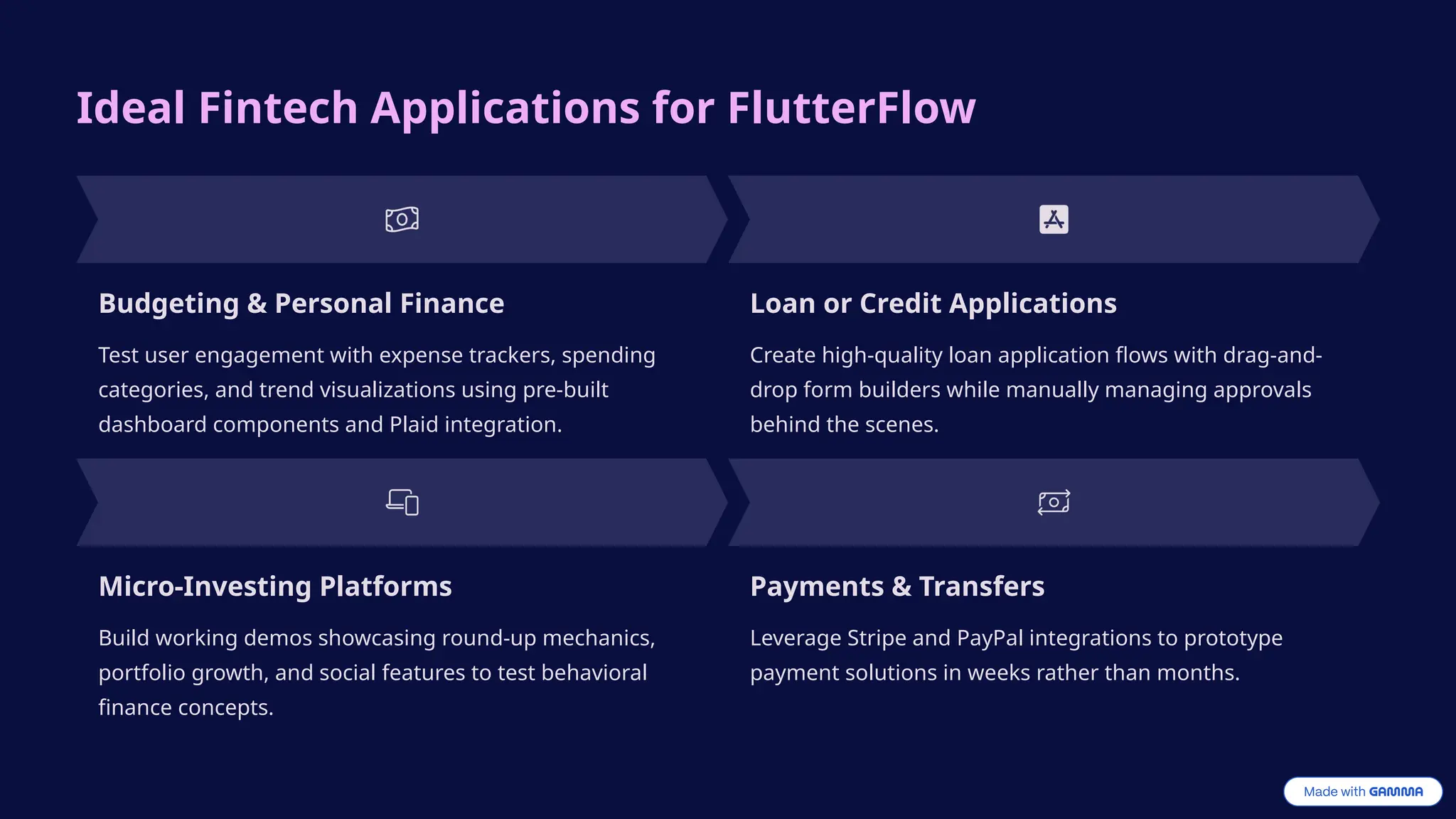 Ideal Fintech Applications for FlutterFlow

Budgeting & Personal Finance

Test user engagement with expense trackers, spending categories, and trend visualizations using pre-built dashboard components and Plaid integration.

Loan or Credit Applications

Create high-quality loan application flows with drag-and-drop form builders while manually managing approvals behind the scenes.

Micro-Investing Platforms

Build working demos showcasing round-up mechanics, portfolio growth, and social features to test behavioral finance concepts.

Payments & Transfers

Leverage Stripe and PayPal integrations to prototype payment solutions in weeks rather than months.

Made with GAMMA